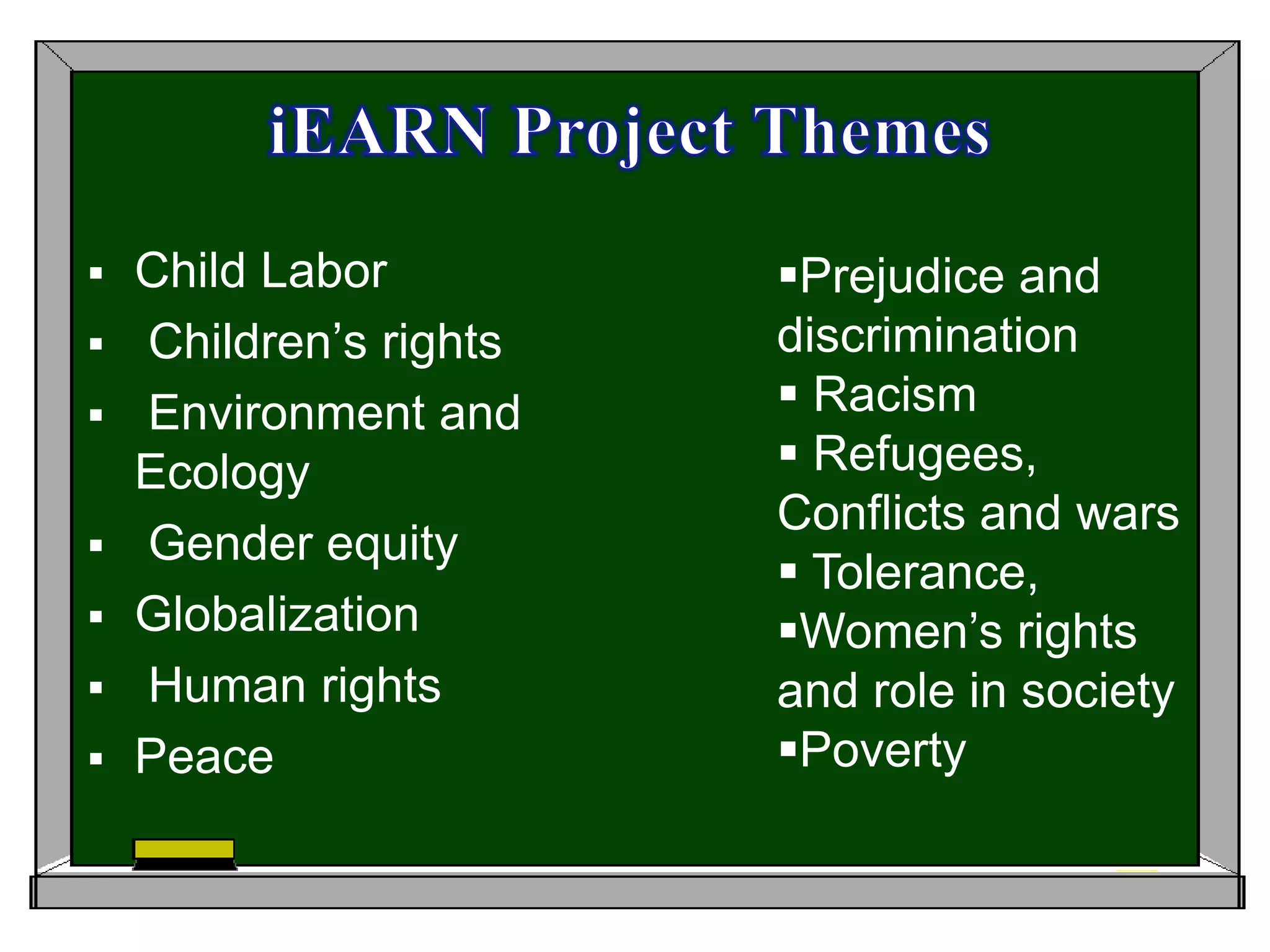 iEARN Project Themes

▪ Child Labor
▪ Children’s rights
▪ Environment and Ecology
▪ Gender equity
▪ Globalization
▪ Human rights
▪ Peace

▪Prejudice and discrimination
▪ Racism
▪ Refugees, Conflicts and wars
▪ Tolerance,
▪Women’s rights and role in society
▪Poverty